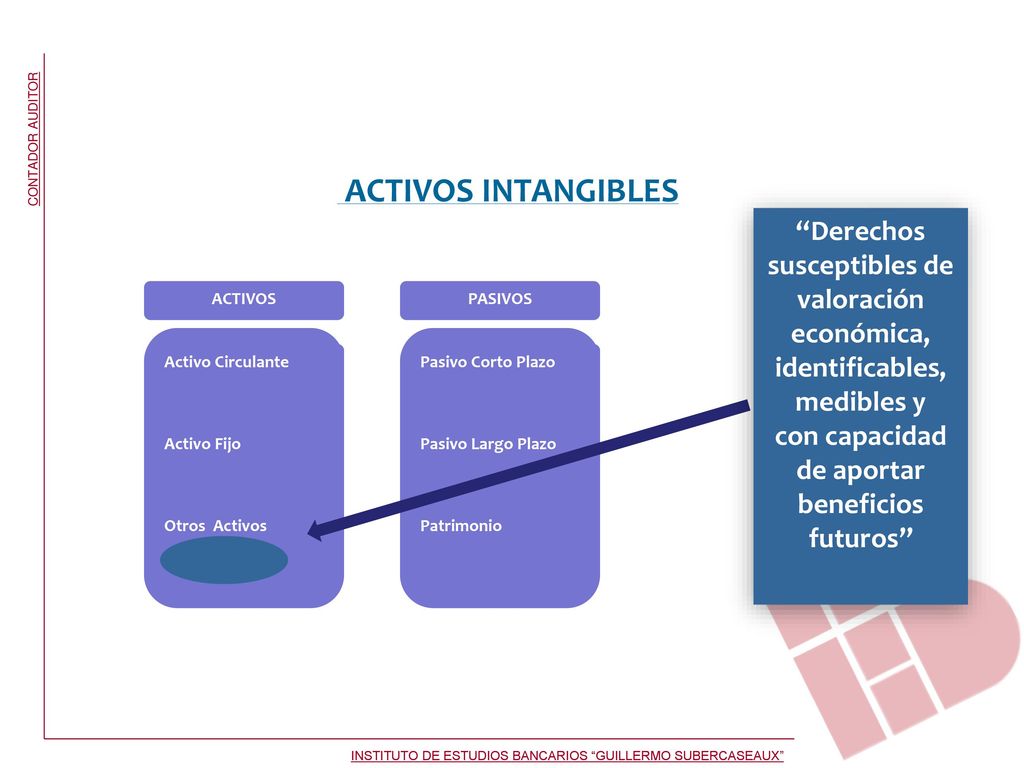 CONTADOR AUDITOR

ACTIVOS INTANGIBLES

ACTIVOS

Activo Circulante

Activo Fijo

Otros Activos

PASIVOS

Pasivo Corto Plazo

Pasivo Largo Plazo

Patrimonio

“Derechos susceptibles de valoración económica, identificables, medibles y con capacidad de aportar beneficios futuros”

INSTITUTO DE ESTUDIOS BANCARIOS “GUILLERMO SUBERCASEAUX”